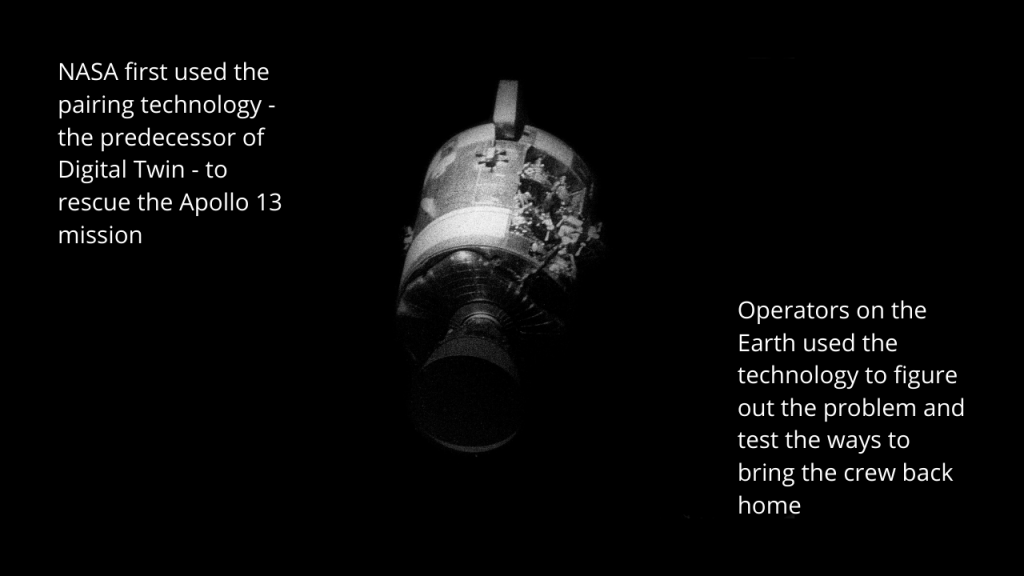 NASA first used the pairing technology - the predecessor of Digital Twin - to rescue the Apollo 13 mission

Operators on the Earth used the technology to figure out the problem and test the ways to bring the crew back home